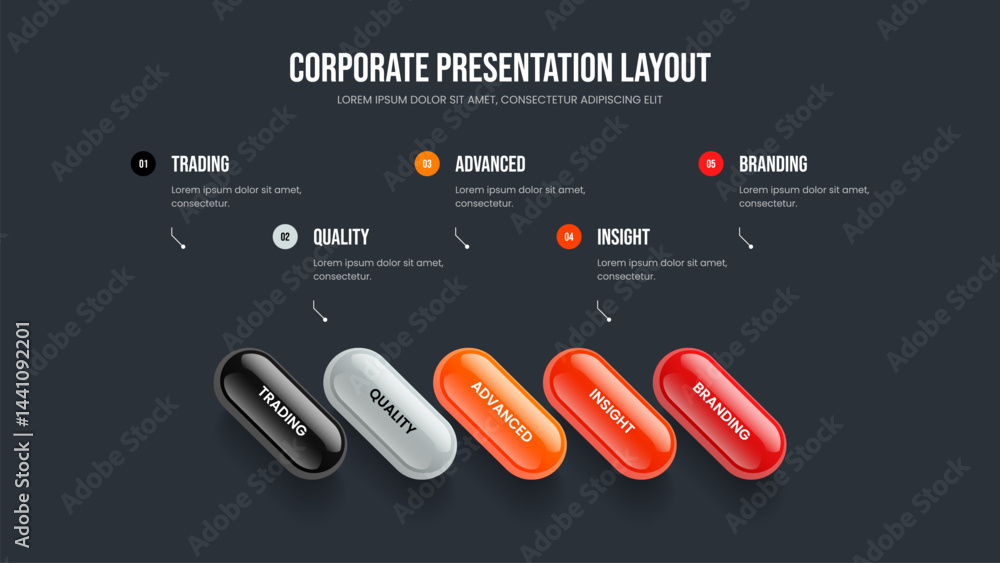 CORPORATE PRESENTATION LAYOUT
LOREM IPSUM DOLOR SIT AMET, CONSECTETUR ADIPISCING ELIT

01 TRADING
Lorem ipsum dolor sit amet, consectetur.

02 QUALITY
Lorem ipsum dolor sit amet, consectetur.

03 ADVANCED
Lorem ipsum dolor sit amet, consectetur.

04 INSIGHT
Lorem ipsum dolor sit amet, consectetur.

05 BRANDING
Lorem ipsum dolor sit amet, consectetur.

TRADING
QUALITY
ADVANCED
INSIGHT
BRANDING

Adobe Stock | #1441092201